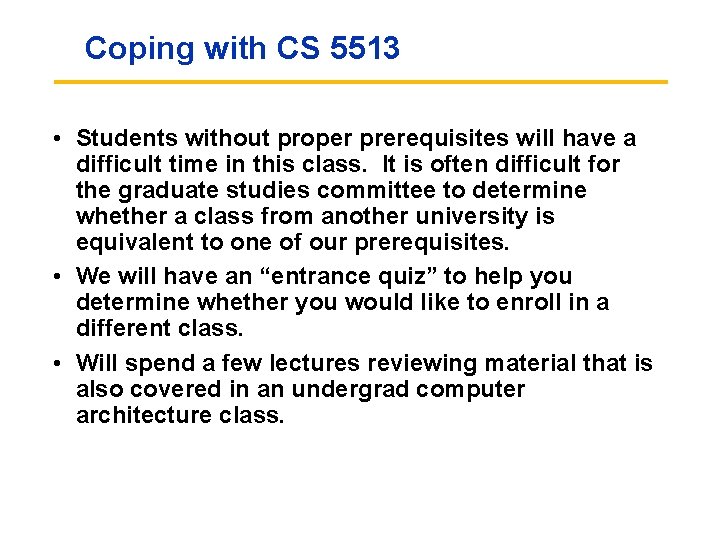 Coping with CS 5513

• Students without proper prerequisites will have a difficult time in this class. It is often difficult for the graduate studies committee to determine whether a class from another university is equivalent to one of our prerequisites.

• We will have an “entrance quiz” to help you determine whether you would like to enroll in a different class.

• Will spend a few lectures reviewing material that is also covered in an undergrad computer architecture class.